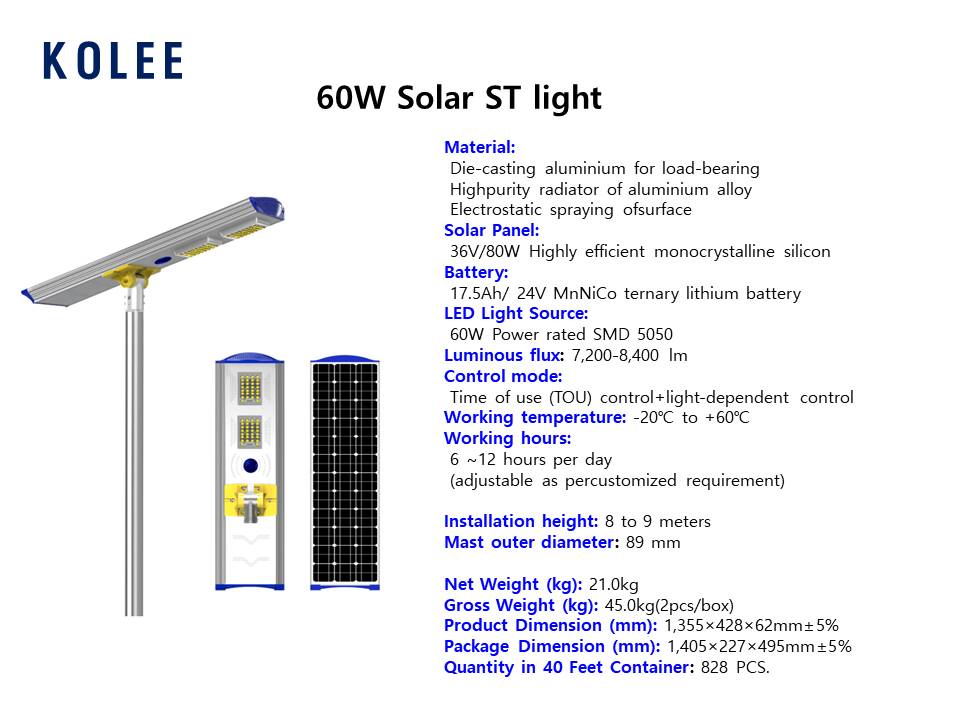 KOLEE

60W Solar ST light

Material:
Die-casting aluminium for load-bearing
Highpurity radiator of aluminium alloy
Electrostatic spraying ofsurface
Solar Panel:
36V/80W Highly efficient monocrystalline silicon
Battery:
17.5Ah/ 24V MnNiCo ternary lithium battery
LED Light Source:
60W Power rated SMD 5050
Luminous flux: 7,200-8,400 lm
Control mode:
Time of use (TOU) control+light-dependent control
Working temperature: -20℃ to +60℃
Working hours:
6 ~12 hours per day
(adjustable as percustomized requirement)

Installation height: 8 to 9 meters
Mast outer diameter: 89 mm

Net Weight (kg): 21.0kg
Gross Weight (kg): 45.0kg(2pcs/box)
Product Dimension (mm): 1,355×428×62mm±5%
Package Dimension (mm): 1,405×227×495mm±5%
Quantity in 40 Feet Container: 828 PCS.